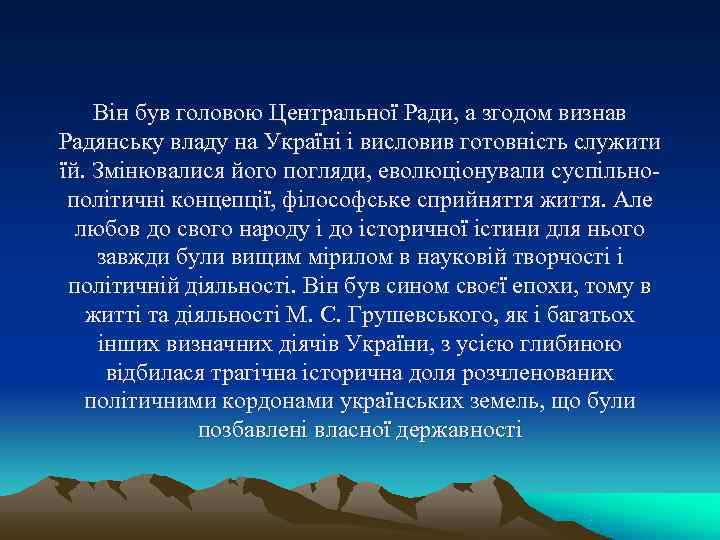 Він був головою Центральної Ради, а згодом визнав Радянську владу на Україні і висловив готовність служити їй. Змінювалися його погляди, еволюціонували суспільно-політичні концепції, філософське сприйняття життя. Але любов до свого народу і до історичної істини для нього завжди були вищим мірилом в науковій творчості і політичній діяльності. Він був сином своєї епохи, тому в житті та діяльності М. С. Грушевського, як і багатьох інших визначних діячів України, з усією глибиною відбилася трагічна історична доля розчленованих політичними кордонами українських земель, що були позбавлені власної державності